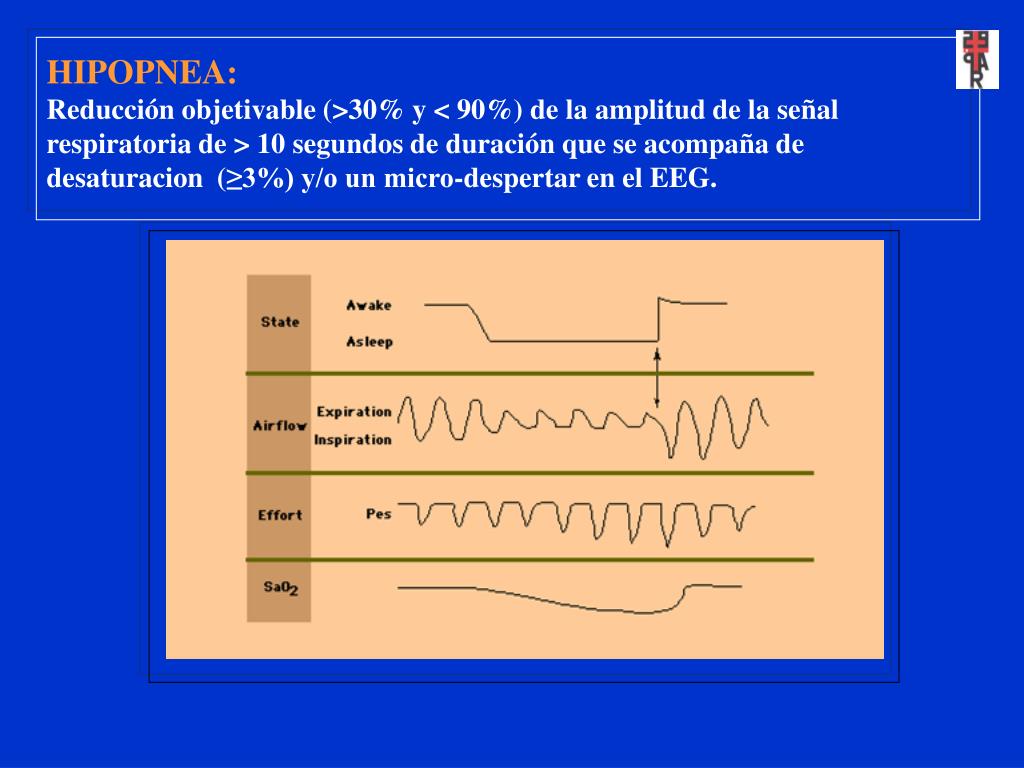 HIPOPNEA:
Reducción objetivable (>30% y < 90%) de la amplitud de la señal respiratoria de > 10 segundos de duración que se acompaña de desaturacion (≥3%) y/o un micro-despertar en el EEG.

State
Awake
Asleep
Airflow
Expiration
Inspiration
Effort
Pes
$SaO_2$